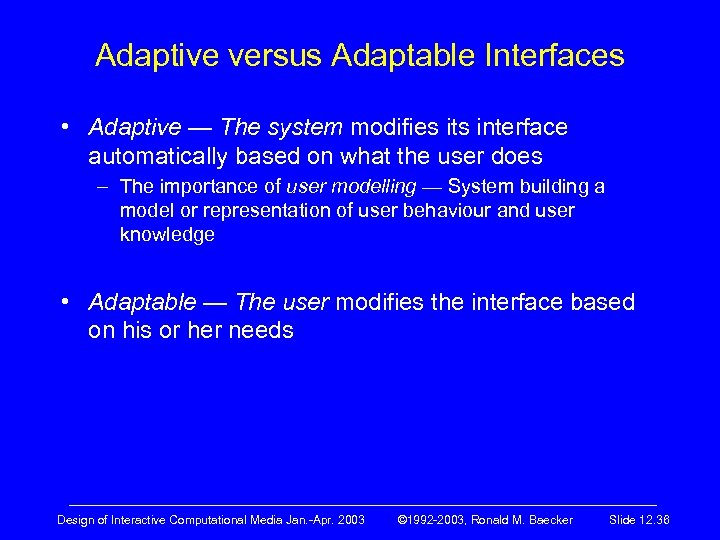 Adaptive versus Adaptable Interfaces

• Adaptive — The system modifies its interface automatically based on what the user does

– The importance of user modelling — System building a model or representation of user behaviour and user knowledge

• Adaptable — The user modifies the interface based on his or her needs

Design of Interactive Computational Media Jan.-Apr. 2003 ©1992-2003, Ronald M. Baecker Slide 12.36